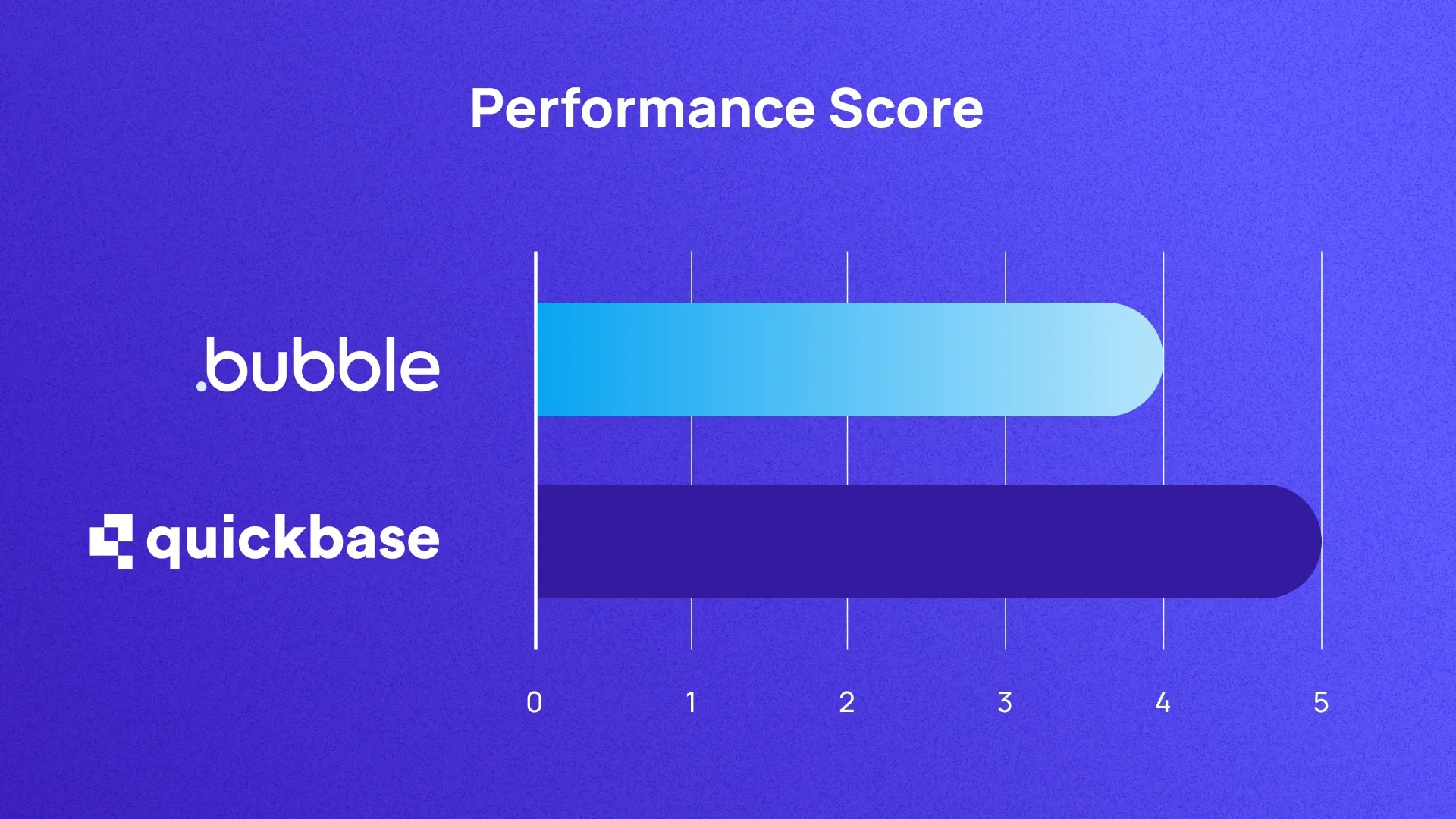 Performance Score

.bubble

quickbase

0 1 2 3 4 5